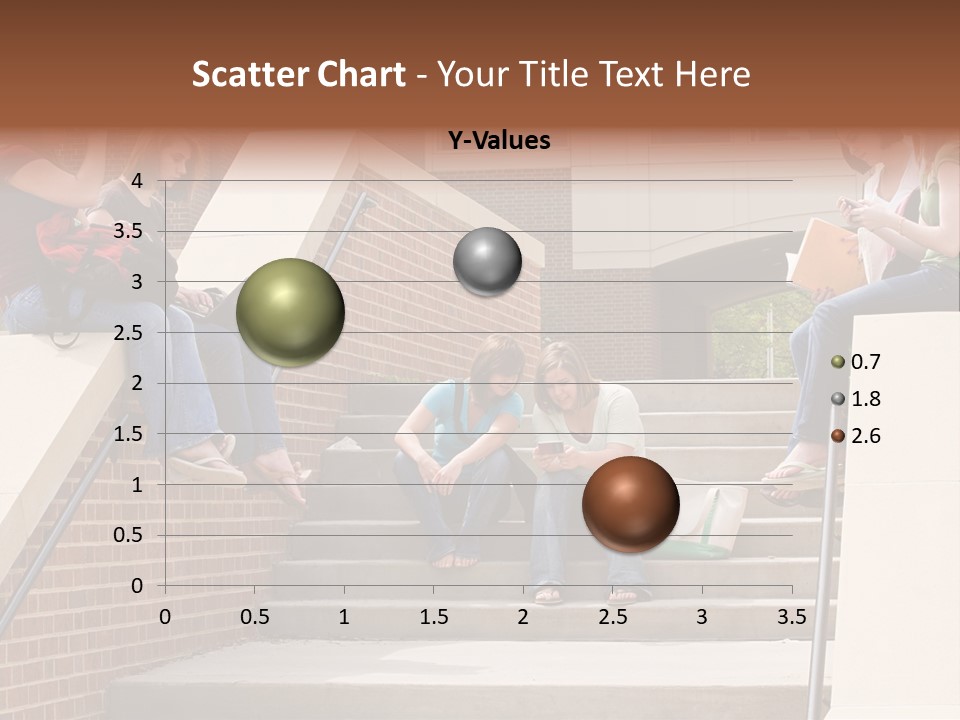 Scatter Chart - Your Title Text Here

Y-Values

4
3.5
3
2.5
2
1.5
1
0.5
0

0 0.5 1 1.5 2 2.5 3 3.5

0.7
1.8
2.6